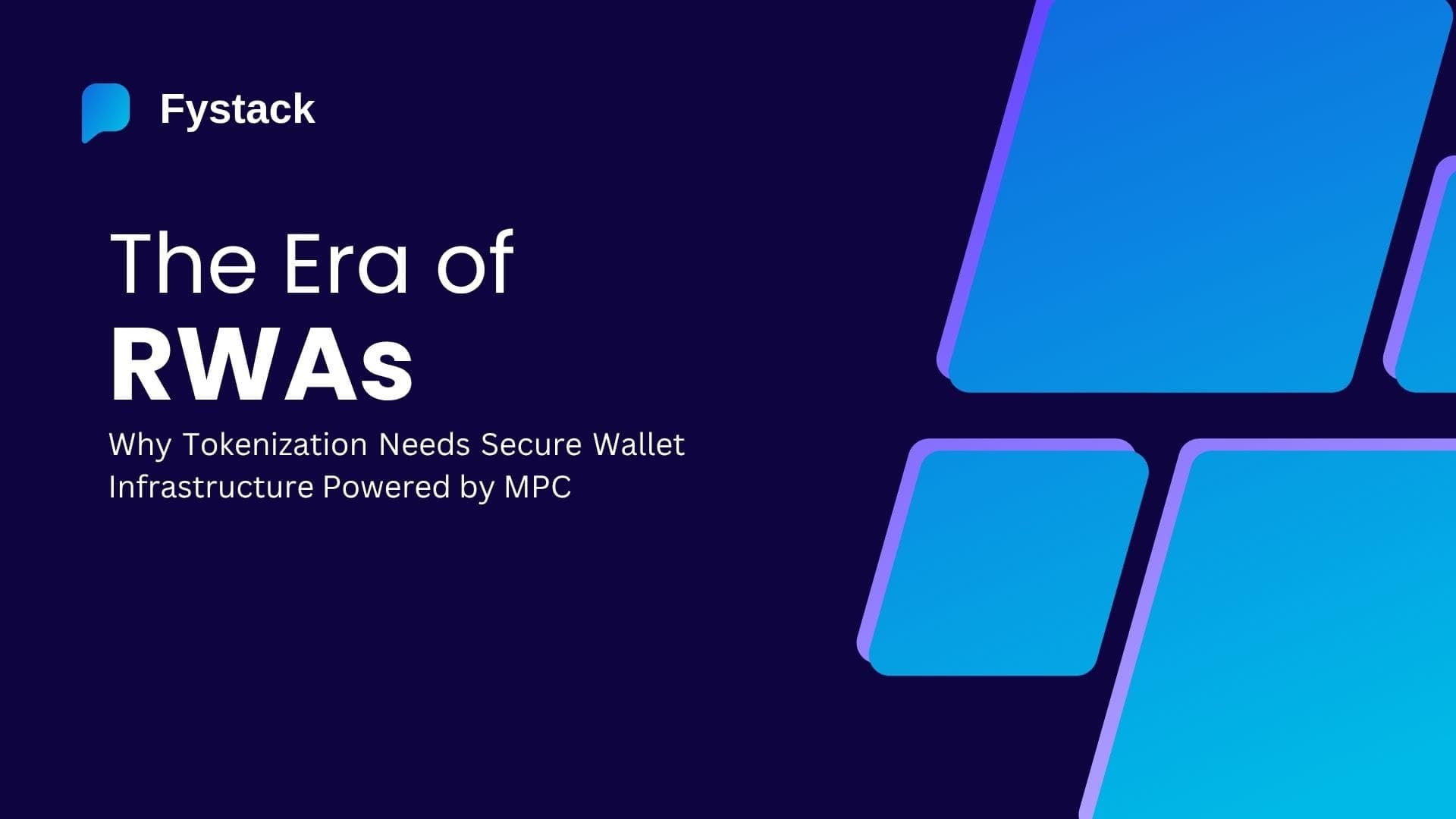 Fystack

The Era of
RWAs

Why Tokenization Needs Secure Wallet Infrastructure Powered by MPC